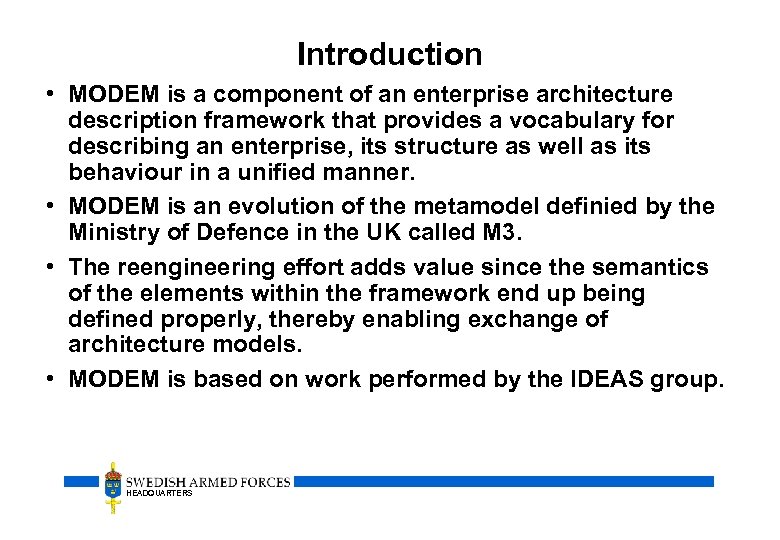 Introduction

• MODEM is a component of an enterprise architecture description framework that provides a vocabulary for describing an enterprise, its structure as well as its behaviour in a unified manner.

• MODEM is an evolution of the metamodel definied by the Ministry of Defence in the UK called M3.

• The reengineering effort adds value since the semantics of the elements within the framework end up being defined properly, thereby enabling exchange of architecture models.

• MODEM is based on work performed by the IDEAS group.

SWEDISH ARMED FORCES
HEADQUARTERS